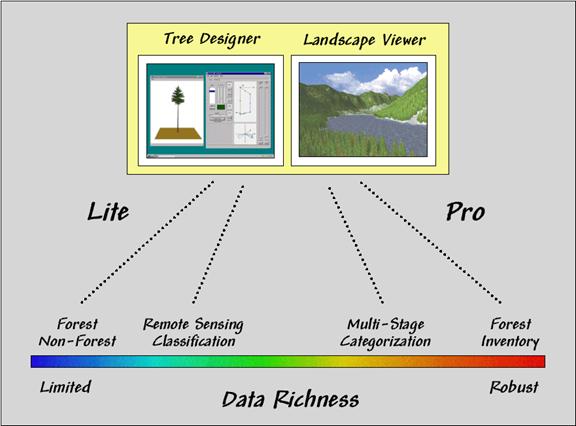 Tree Designer

Landscape Viewer

Lite

Pro

Forest Non-Forest

Remote Sensing Classification

Multi-Stage Categorization

Forest Inventory

Limited

Data Richness

Robust